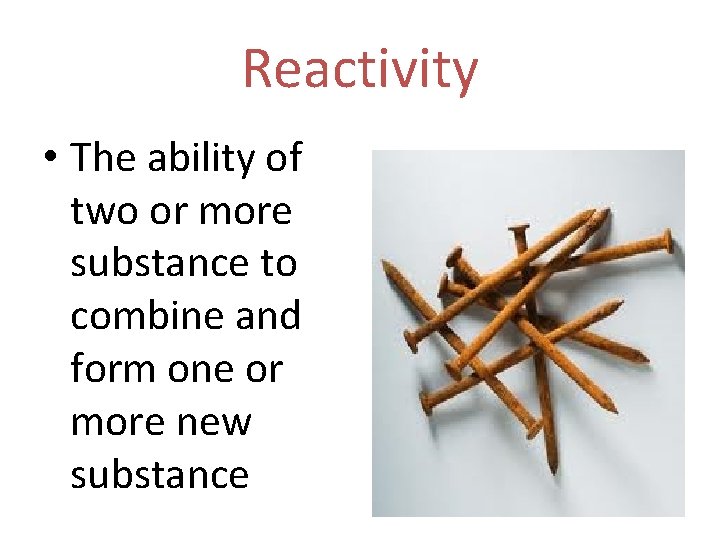 Reactivity

• The ability of two or more substance to combine and form one or more new substance